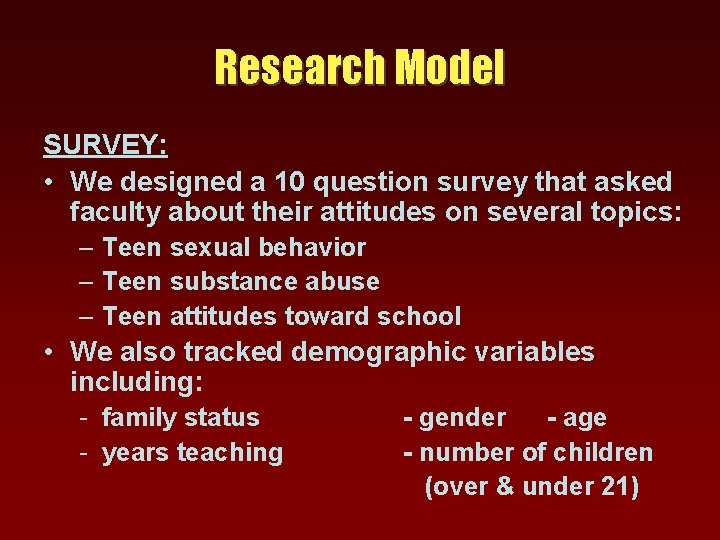 Research Model

SURVEY:

• We designed a 10 question survey that asked faculty about their attitudes on several topics:

– Teen sexual behavior

– Teen substance abuse

– Teen attitudes toward school

• We also tracked demographic variables including:

- family status - gender - age

- years teaching - number of children (over & under 21)